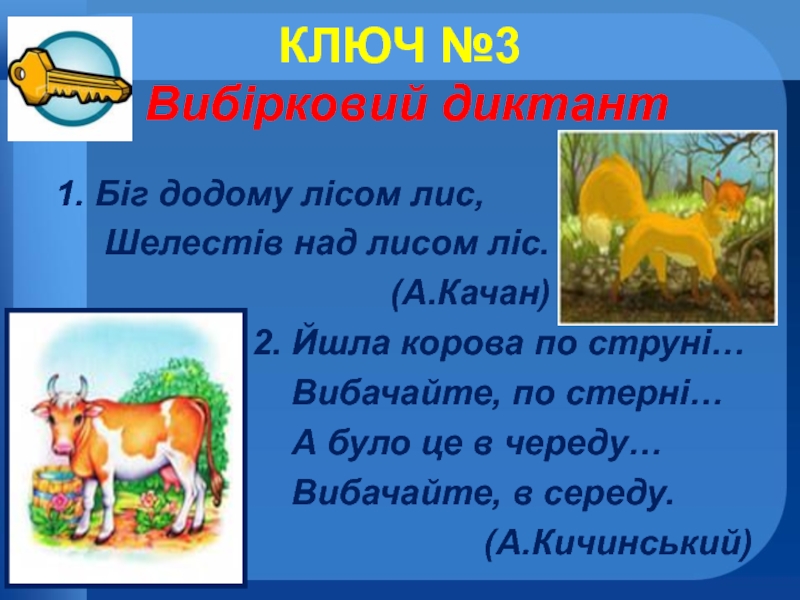 КЛЮЧ №3
Вибірковий диктант

1. Біг додому лісом лис,
Шелестів над лисом ліс.
(А.Качан)

2. Йшла корова по струні…
Вибачайте, по стерні…
А було це в череду…
Вибачайте, в середу.
(А.Кичинський)